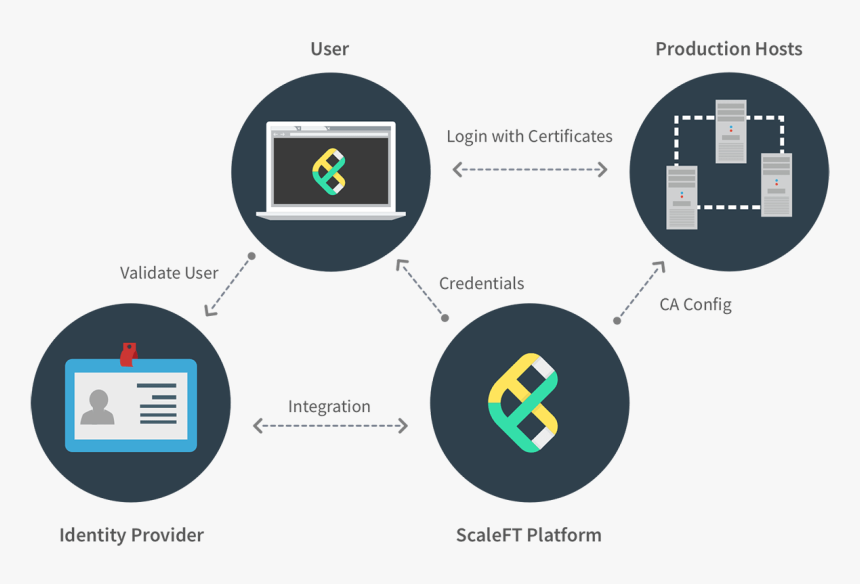 User

Production Hosts

Login with Certificates

Validate User

Credentials

CA Config

Integration

Identity Provider

ScaleFT Platform